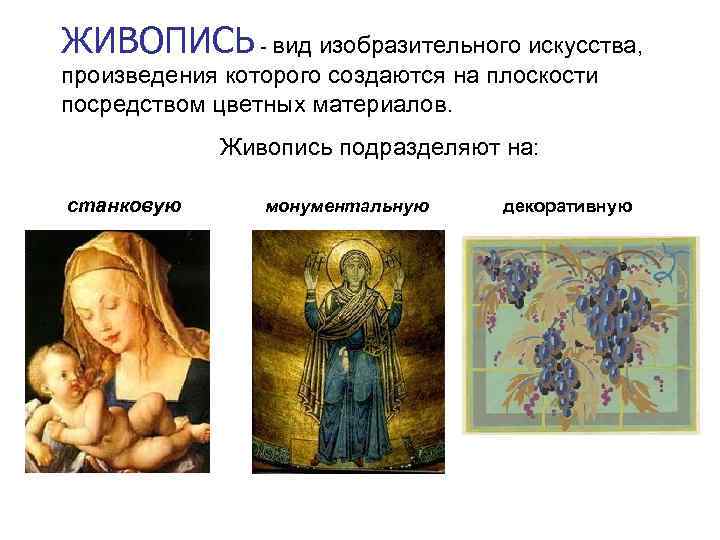 ЖИВОПИСЬ - вид изобразительного искусства, произведения которого создаются на плоскости посредством цветных материалов.

Живопись подразделяют на:

станковую

монументальную

декоративную